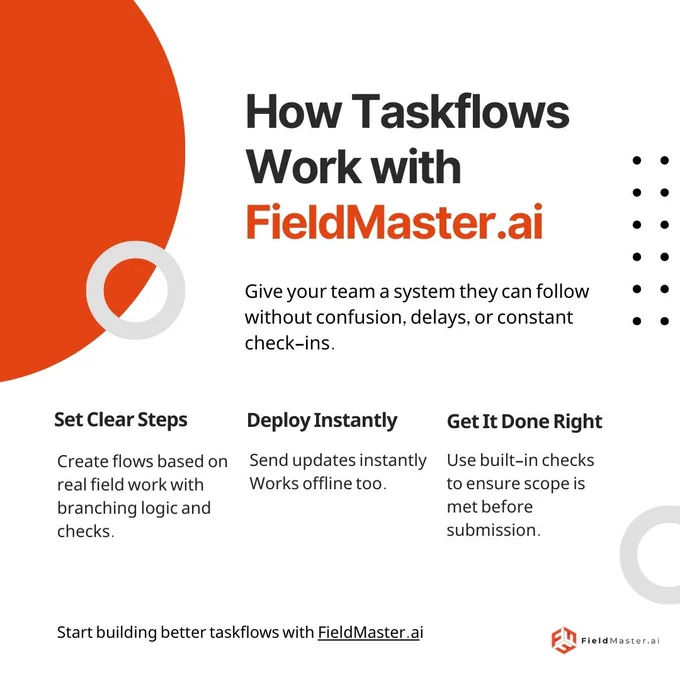 How Taskflows Work with FieldMaster.ai

Give your team a system they can follow without confusion, delays, or constant check-ins.

Set Clear Steps

Create flows based on real field work with branching logic and checks.

Deploy Instantly

Send updates instantly Works offline too.

Get It Done Right

Use built-in checks to ensure scope is met before submission.

Start building better taskflows with FieldMaster.ai

FieldMaster.ai